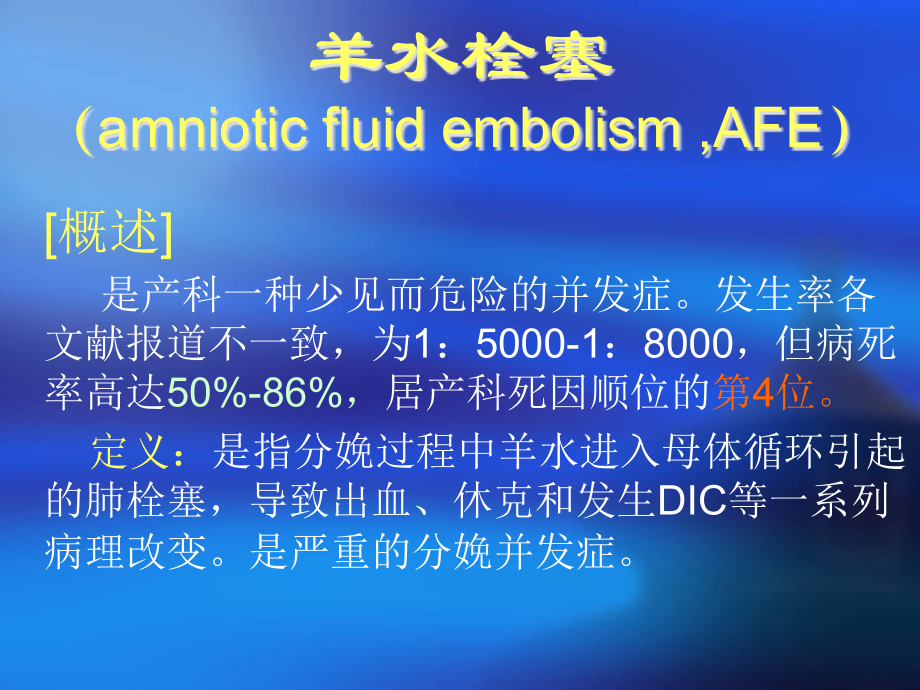 羊水栓塞
（amniotic fluid embolism ,AFE）

[概述]

是产科一种少见而危险的并发症。发生率各文献报道不一致，为1：5000-1：8000，但病死率高达50%-86%，居产科死因顺位的第4位。

定义：是指分娩过程中羊水进入母体循环引起的肺栓塞，导致出血、休克和发生DIC等一系列病理改变。是严重的分娩并发症。